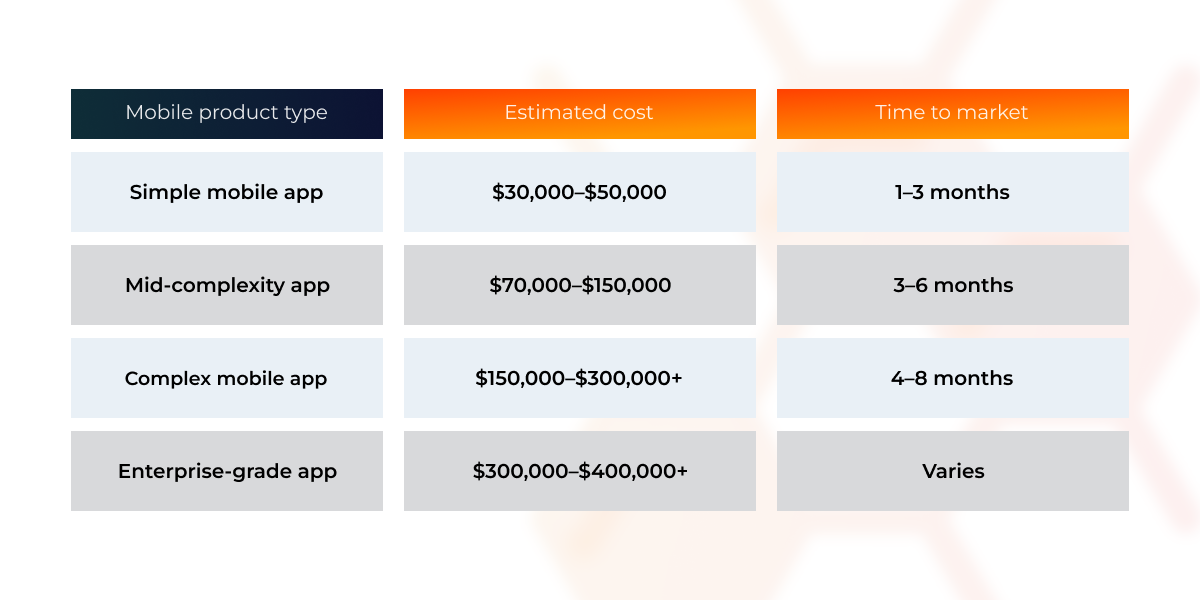 | Mobile product type | Estimated cost | Time to market |
|---|---|---|
| Simple mobile app | \$30,000–\$50,000 | 1–3 months |
| Mid-complexity app | \$70,000–\$150,000 | 3–6 months |
| Complex mobile app | \$150,000–\$300,000+ | 4–8 months |
| Enterprise-grade app | \$300,000–\$400,000+ | Varies |